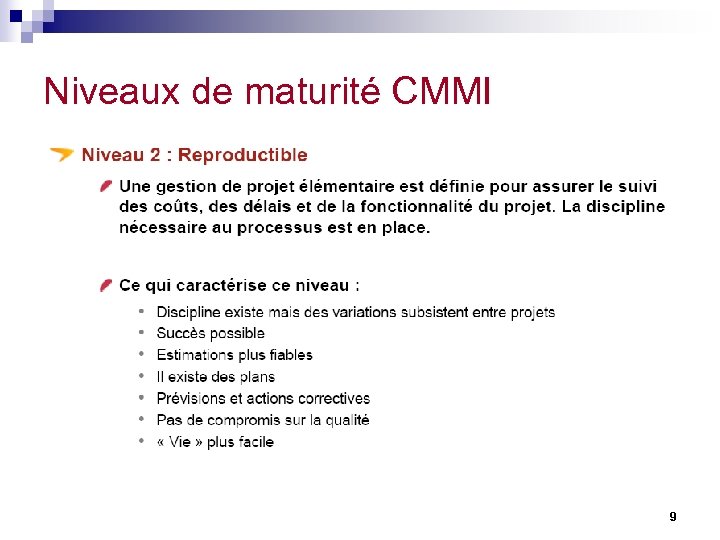 Niveaux de maturité CMMI

Niveau 2 : Reproductible

Une gestion de projet élémentaire est définie pour assurer le suivi des coûts, des délais et de la fonctionnalité du projet. La discipline nécessaire au processus est en place.

Ce qui caractérise ce niveau :

- Discipline existe mais des variations subsistent entre projets
- Succès possible
- Estimations plus fiables
- Il existe des plans
- Prévisions et actions correctives
- Pas de compromis sur la qualité
- « Vie » plus facile

9